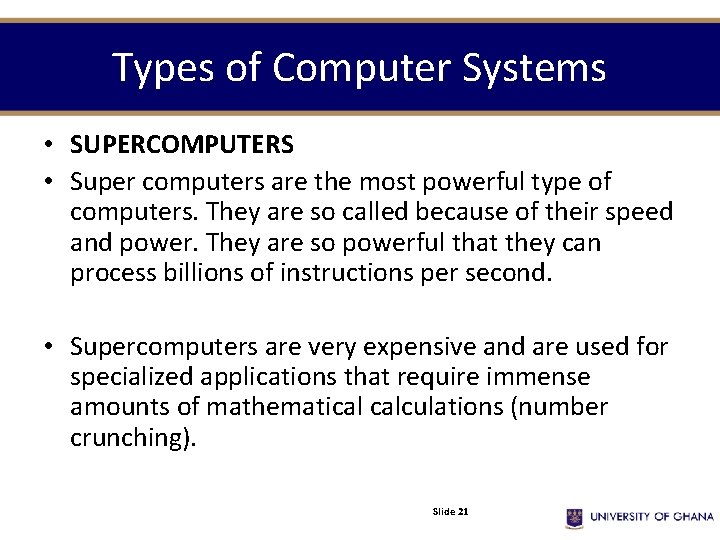 Types of Computer Systems

• SUPERCOMPUTERS
• Super computers are the most powerful type of computers. They are so called because of their speed and power. They are so powerful that they can process billions of instructions per second.

• Supercomputers are very expensive and are used for specialized applications that require immense amounts of mathematical calculations (number crunching).

Slide 21

UNIVERSITY OF GHANA